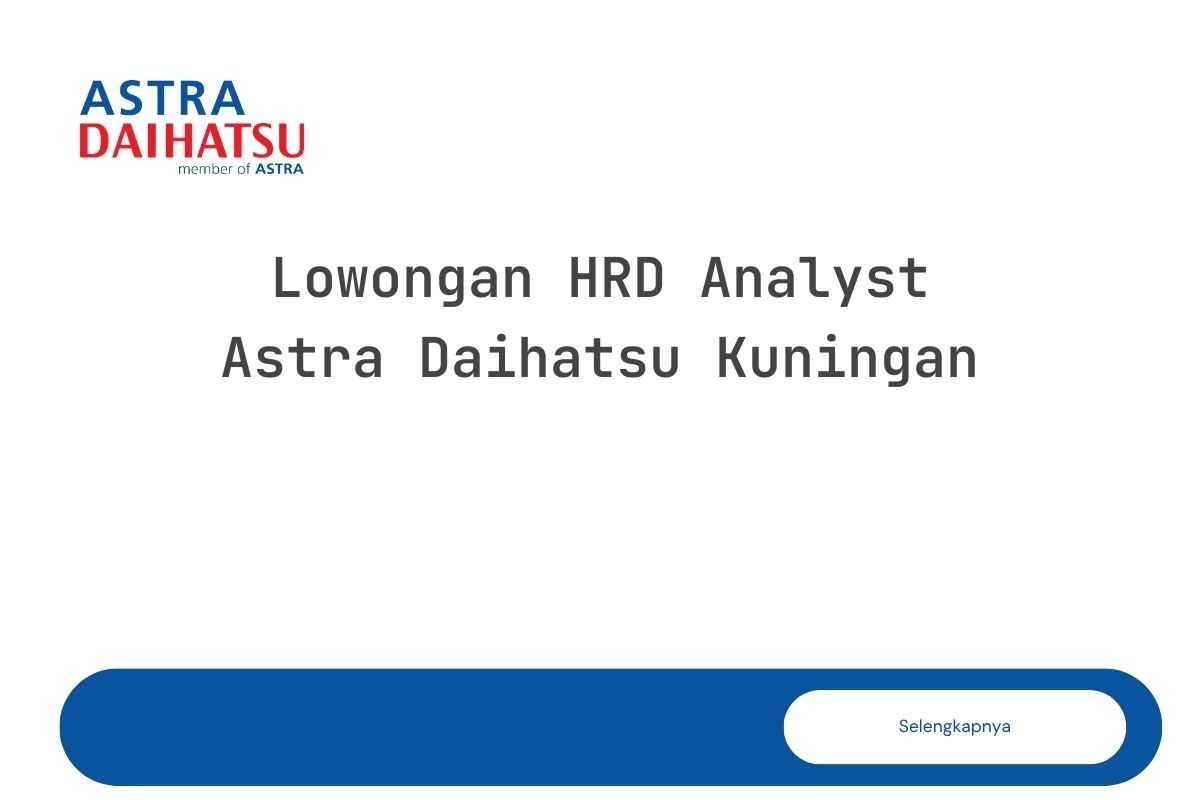 ASTRA
DAIHATSU
member of ASTRA

Lowongan HRD Analyst Astra Daihatsu Kuningan

Selengkapnya